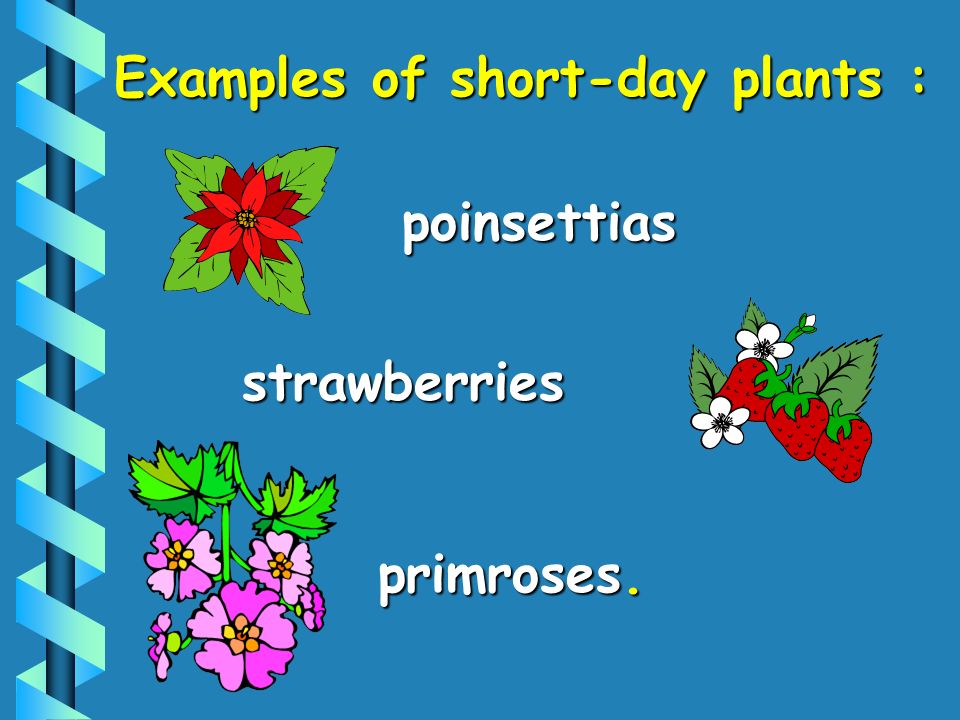 Examples of short-day plants :

poinsettias

strawberries

primroses.